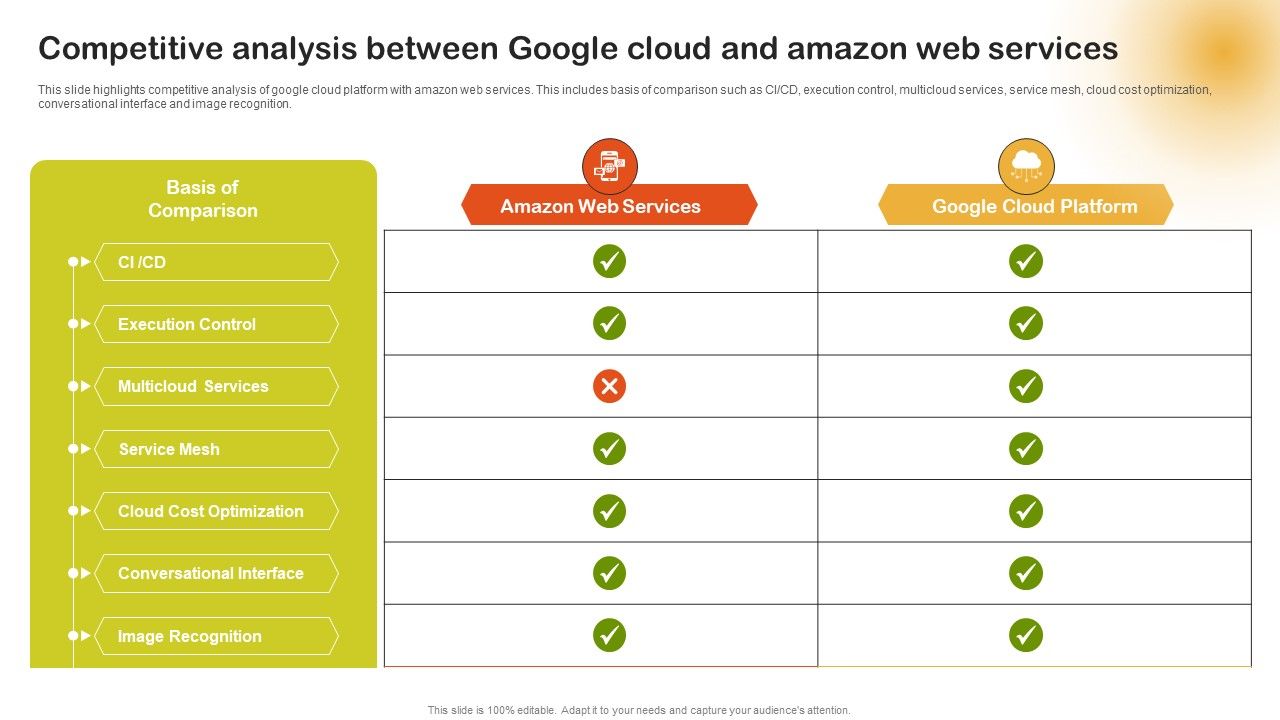 Competitive analysis between Google cloud and amazon web services

This slide highlights competitive analysis of google cloud platform with amazon web services. This includes basis of comparison such as CI/CD, execution control, multicloud services, service mesh, cloud cost optimization, conversational interface and image recognition.

| Basis of Comparison | Amazon Web Services | Google Cloud Platform |
|---|---|---|
| CI /CD | ✓ | ✓ |
| Execution Control | ✓ | ✓ |
| Multicloud Services | ✗ | ✓ |
| Service Mesh | ✓ | ✓ |
| Cloud Cost Optimization | ✓ | ✓ |
| Conversational Interface | ✓ | ✓ |
| Image Recognition | ✓ | ✓ |

This slide is 100% editable. Adapt it to your needs and capture your audience's attention.